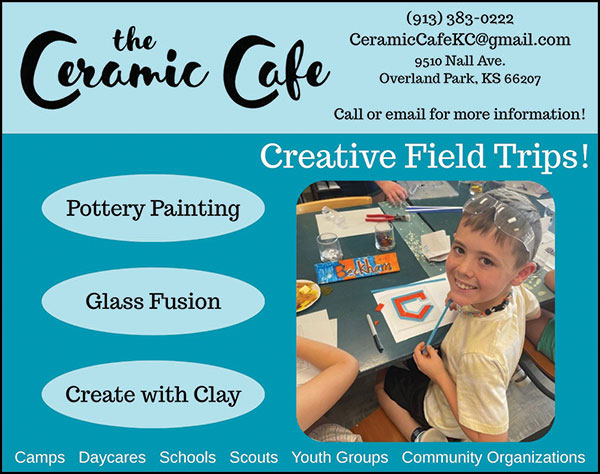 the Ceramic Cafe

(913) 383-0222
CeramicCafeKC@gmail.com
9510 Nall Ave.
Overland Park, KS 66207

Call or email for more information!

Creative Field Trips!

Pottery Painting

Glass Fusion

Create with Clay

Beckham

Camps Daycares Schools Scouts Youth Groups Community Organizations